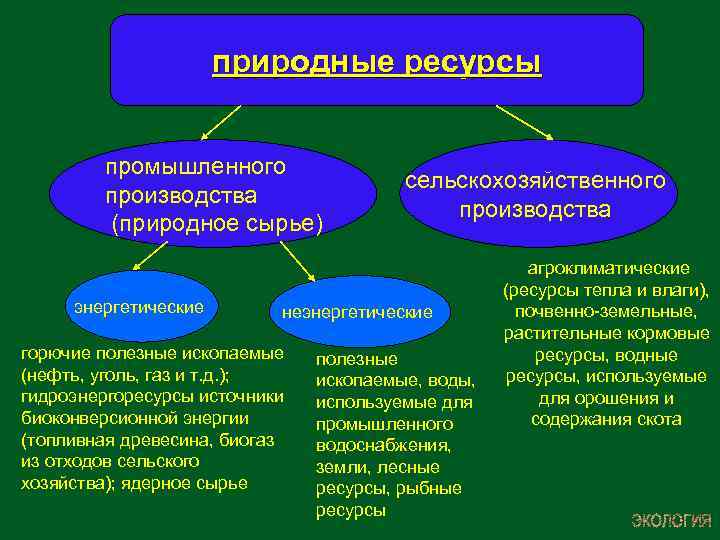 природные ресурсы

промышленного производства (природное сырье)

сельскохозяйственного производства

энергетические

неэнергетические

горючие полезные ископаемые (нефть, уголь, газ и т.д.); гидроэнергоресурсы источники биоконверсионной энергии (топливная древесина, биогаз из отходов сельского хозяйства); ядерное сырье

полезные ископаемые, воды, используемые для промышленного водоснабжения, земли, лесные ресурсы, рыбные ресурсы

агроклиматические (ресурсы тепла и влаги), почвенно-земельные, растительные кормовые ресурсы, водные ресурсы, используемые для орошения и содержания скота

ЭКОЛОГИЯ